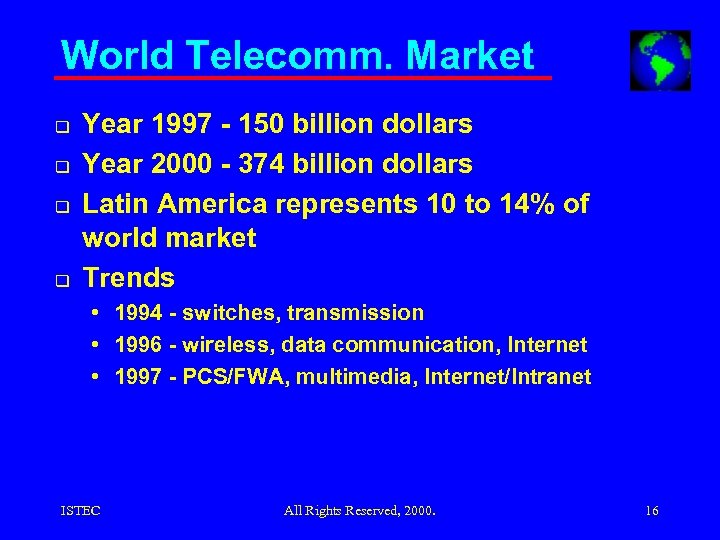 World Telecomm. Market

- Year 1997 - 150 billion dollars
- Year 2000 - 374 billion dollars
- Latin America represents 10 to 14% of world market
- Trends
  - 1994 - switches, transmission
  - 1996 - wireless, data communication, Internet
  - 1997 - PCS/FWA, multimedia, Internet/Intranet

ISTEC

All Rights Reserved, 2000.

16